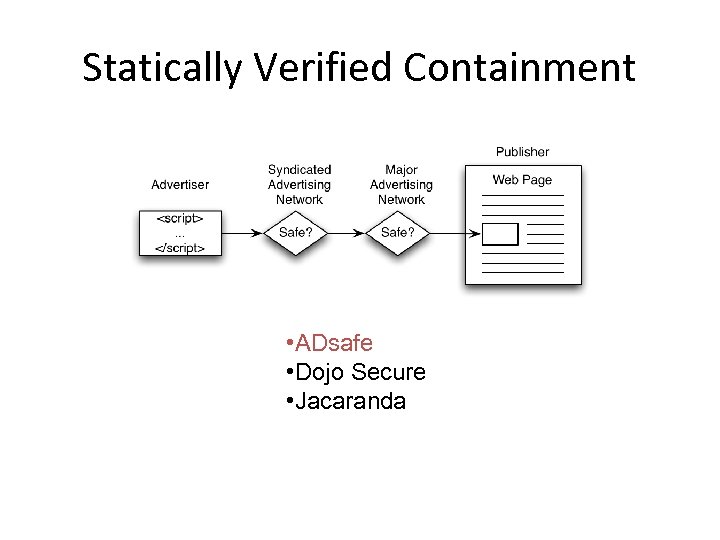 Statically Verified Containment

Advertiser

<script>
...
</script>

Syndicated Advertising Network

Safe?

Major Advertising Network

Safe?

Publisher

Web Page

•ADsafe
•Dojo Secure
•Jacaranda